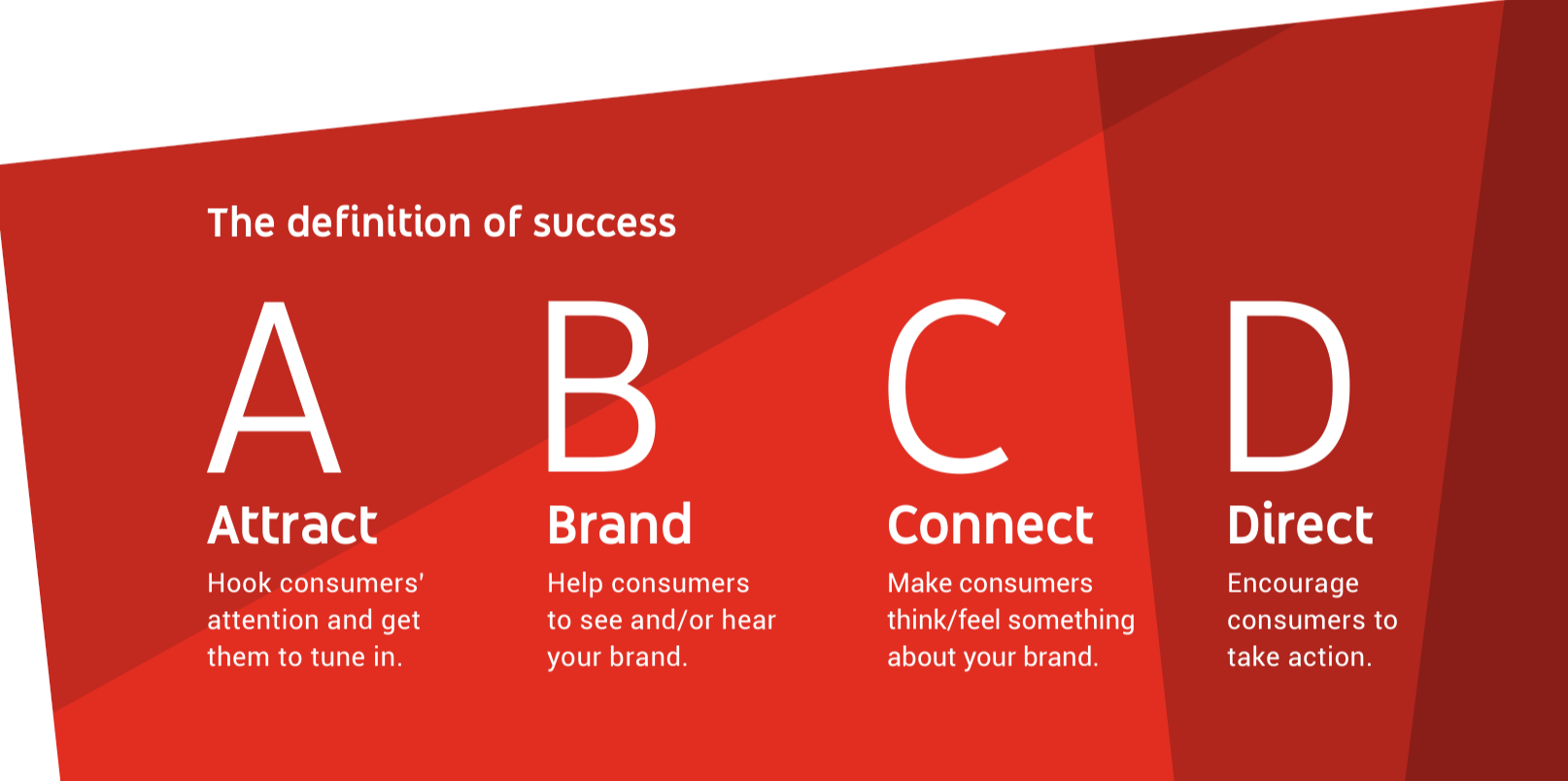 The definition of success

A
Attract
Hook consumers' attention and get them to tune in.

B
Brand
Help consumers to see and/or hear your brand.

C
Connect
Make consumers think/feel something about your brand.

D
Direct
Encourage consumers to take action.